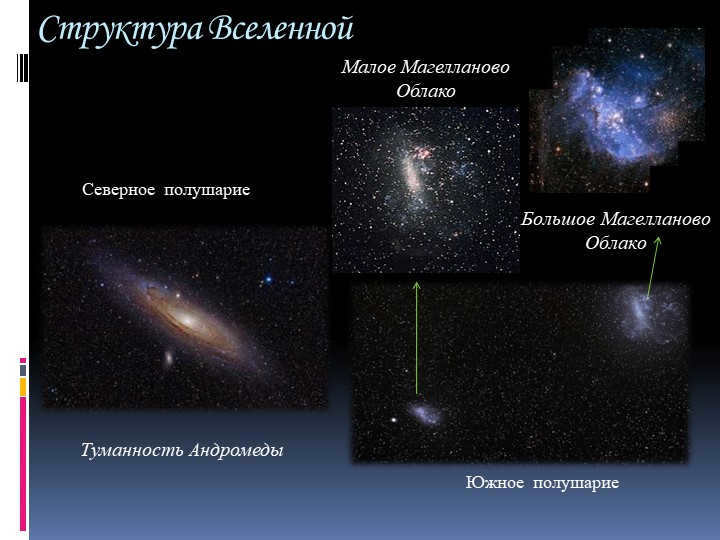 Структура Вселенной

Малое Магелланово Облако

Северное полушарие

Большое Магелланово Облако

Туманность Андромеды

Южное полушарие